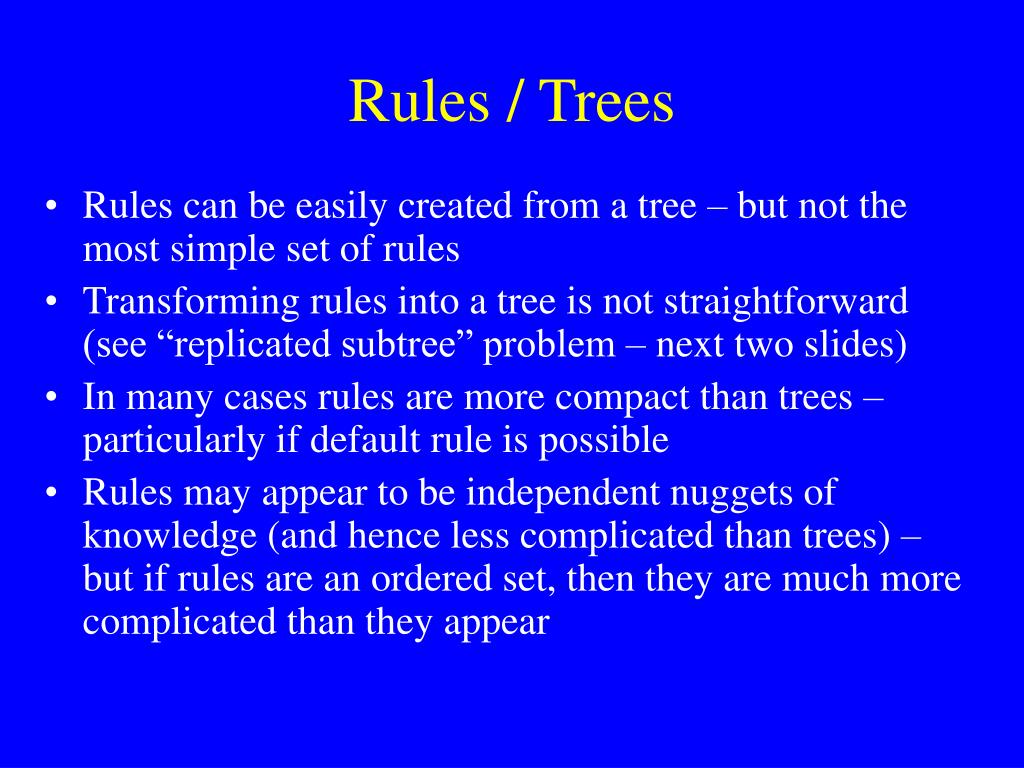 Rules / Trees

• Rules can be easily created from a tree – but not the most simple set of rules
• Transforming rules into a tree is not straightforward (see “replicated subtree” problem – next two slides)
• In many cases rules are more compact than trees – particularly if default rule is possible
• Rules may appear to be independent nuggets of knowledge (and hence less complicated than trees) – but if rules are an ordered set, then they are much more complicated than they appear